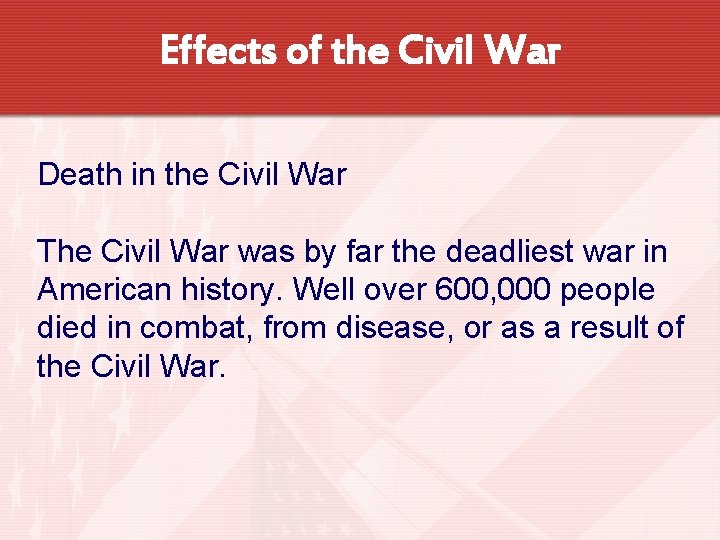 Effects of the Civil War

Death in the Civil War

The Civil War was by far the deadliest war in American history. Well over 600,000 people died in combat, from disease, or as a result of the Civil War.